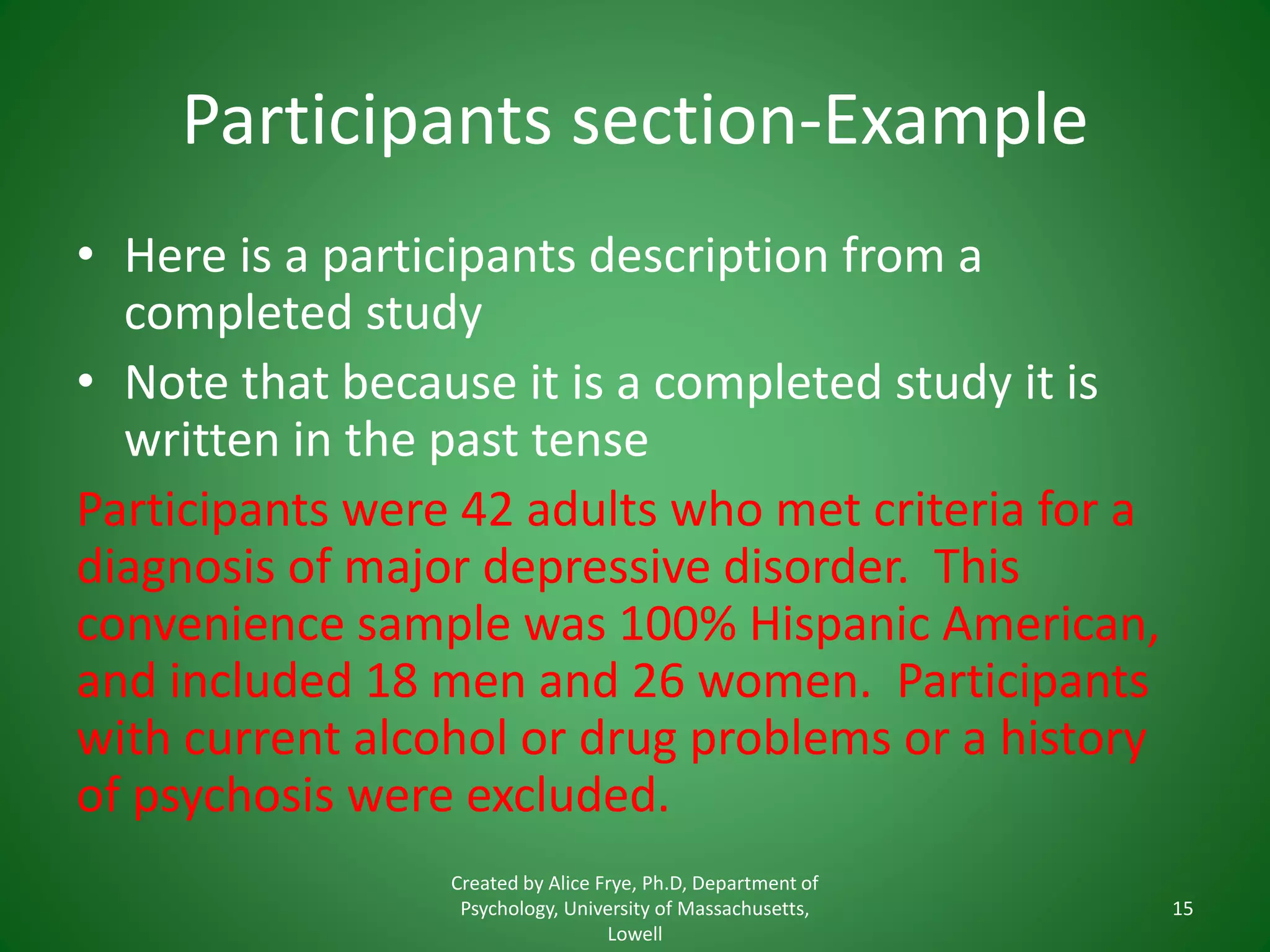 Participants section-Example

• Here is a participants description from a completed study
• Note that because it is a completed study it is written in the past tense

Participants were 42 adults who met criteria for a diagnosis of major depressive disorder.  This convenience sample was 100% Hispanic American, and included 18 men and 26 women.  Participants with current alcohol or drug problems or a history of psychosis were excluded.

Created by Alice Frye, Ph.D, Department of Psychology, University of Massachusetts, Lowell

15